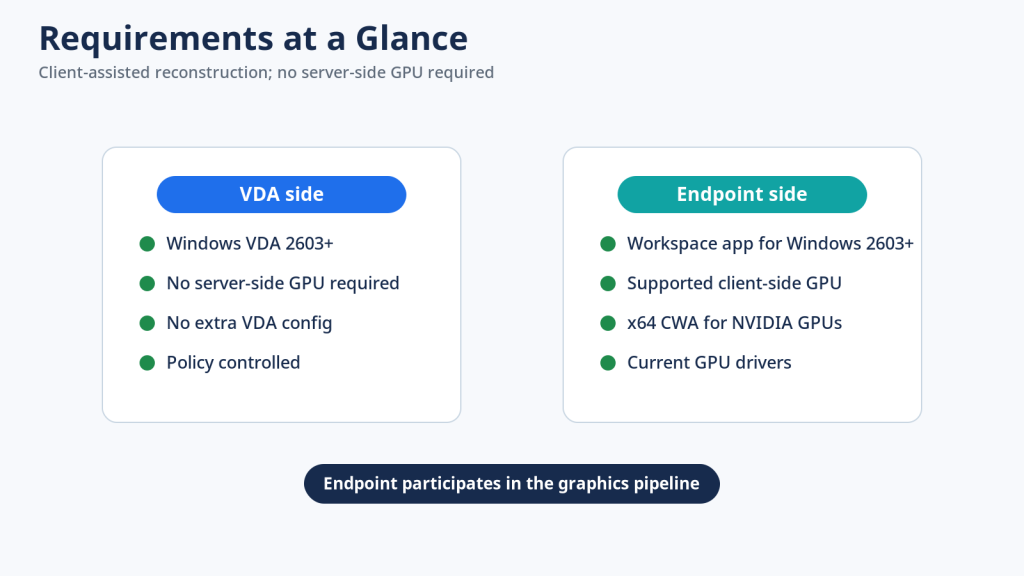 Requirements at a Glance
Client-assisted reconstruction; no server-side GPU required

VDA side
Windows VDA 2603+
No server-side GPU required
No extra VDA config
Policy controlled

Endpoint side
Workspace app for Windows 2603+
Supported client-side GPU
x64 CWA for NVIDIA GPUs
Current GPU drivers

Endpoint participates in the graphics pipeline